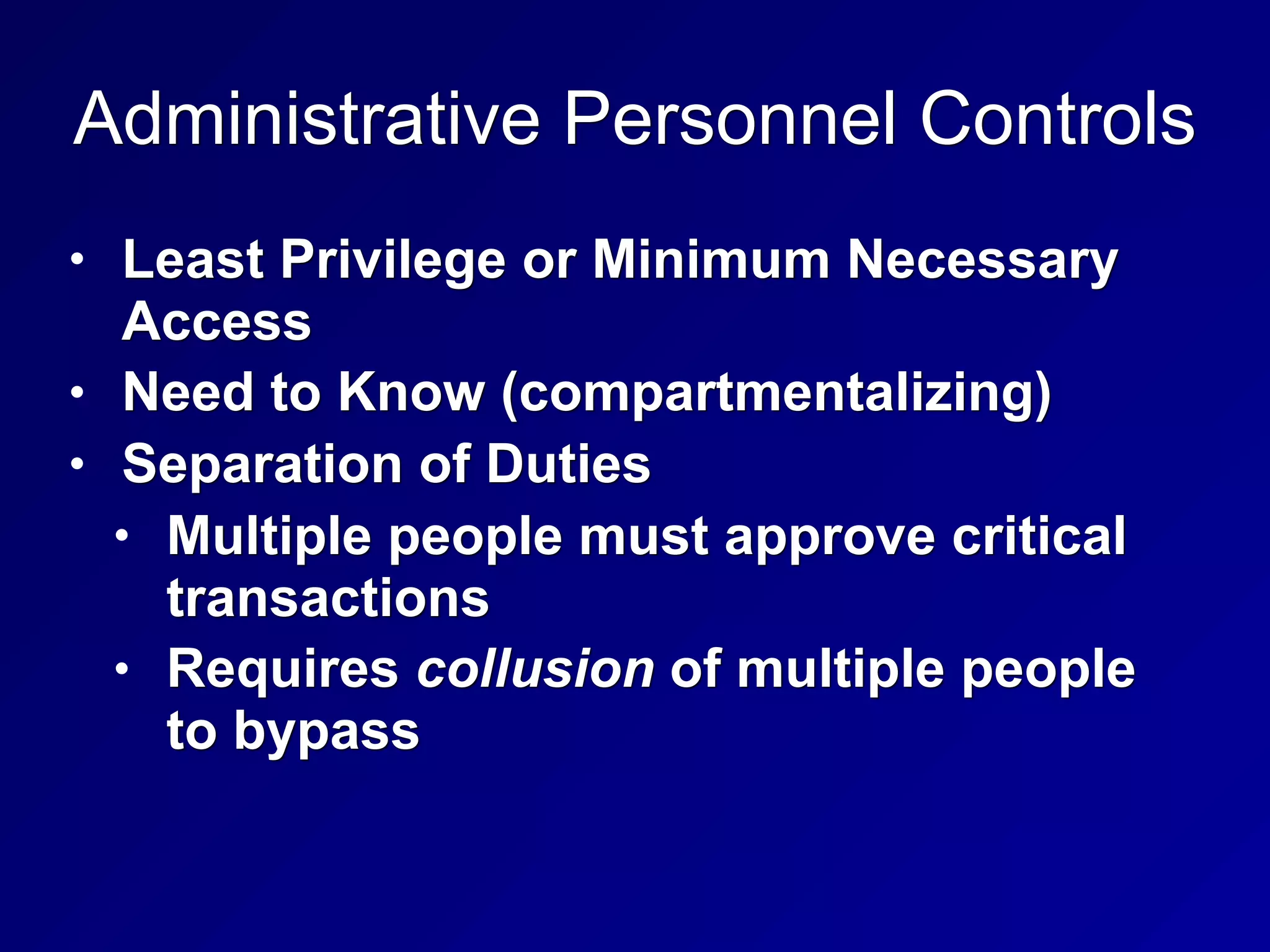 Administrative Personnel Controls

• Least Privilege or Minimum Necessary Access
• Need to Know (compartmentalizing)
• Separation of Duties
  • Multiple people must approve critical transactions
  • Requires collusion of multiple people to bypass